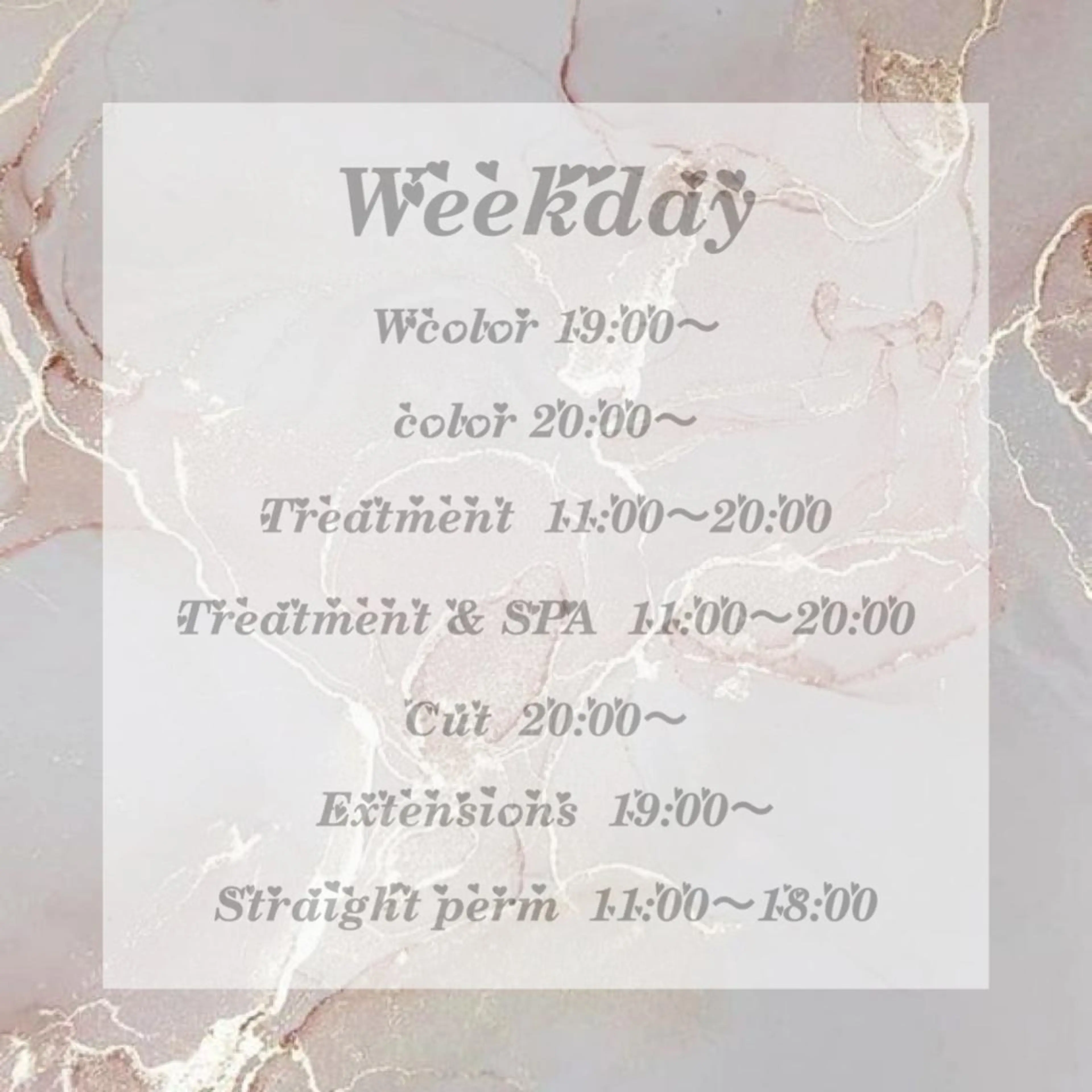 Weekday

Wcolor 19:00〜

color 20:00〜

Treatment 11:00〜20:00

Treatment & SPA 11:00〜20:00

Cut 20:00〜

Extensions 19:00〜

Straight perm 11:00〜18:00